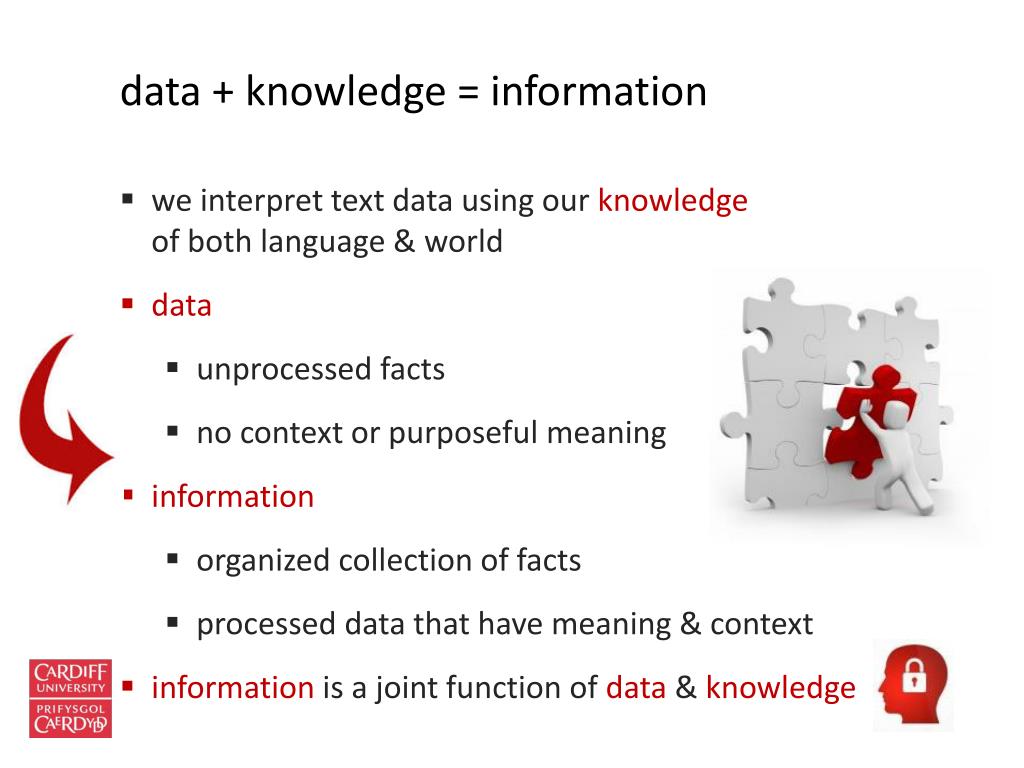 data + knowledge = information

▪ we interpret text data using our knowledge of both language & world

▪ data

▪ unprocessed facts

▪ no context or purposeful meaning

▪ information

▪ organized collection of facts

▪ processed data that have meaning & context

▪ information is a joint function of data & knowledge

CARDIFF UNIVERSITY
PRIFYSGOL CAERDYDD